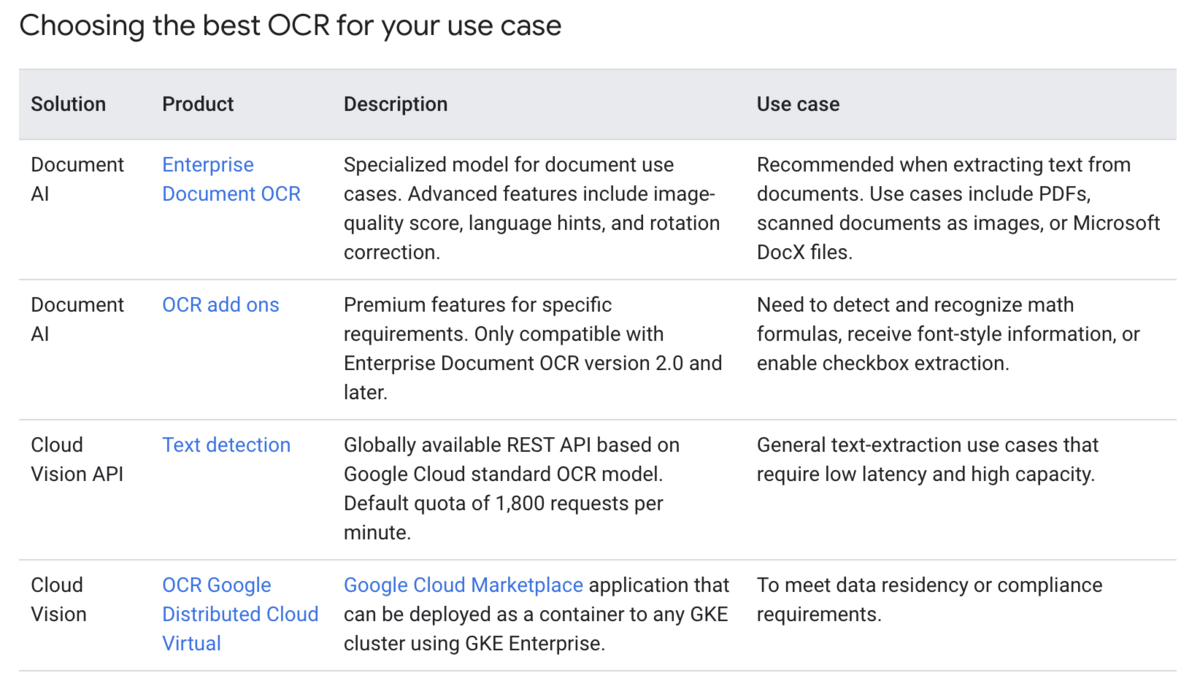 Choosing the best OCR for your use case

| Solution | Product | Description | Use case |
|---|---|---|---|
| Document AI | Enterprise Document OCR | Specialized model for document use cases. Advanced features include image-quality score, language hints, and rotation correction. | Recommended when extracting text from documents. Use cases include PDFs, scanned documents as images, or Microsoft DocX files. |
| Document AI | OCR add ons | Premium features for specific requirements. Only compatible with Enterprise Document OCR version 2.0 and later. | Need to detect and recognize math formulas, receive font-style information, or enable checkbox extraction. |
| Cloud Vision API | Text detection | Globally available REST API based on Google Cloud standard OCR model. Default quota of 1,800 requests per minute. | General text-extraction use cases that require low latency and high capacity. |
| Cloud Vision | OCR Google Distributed Cloud Virtual | Google Cloud Marketplace application that can be deployed as a container to any GKE cluster using GKE Enterprise. | To meet data residency or compliance requirements. |